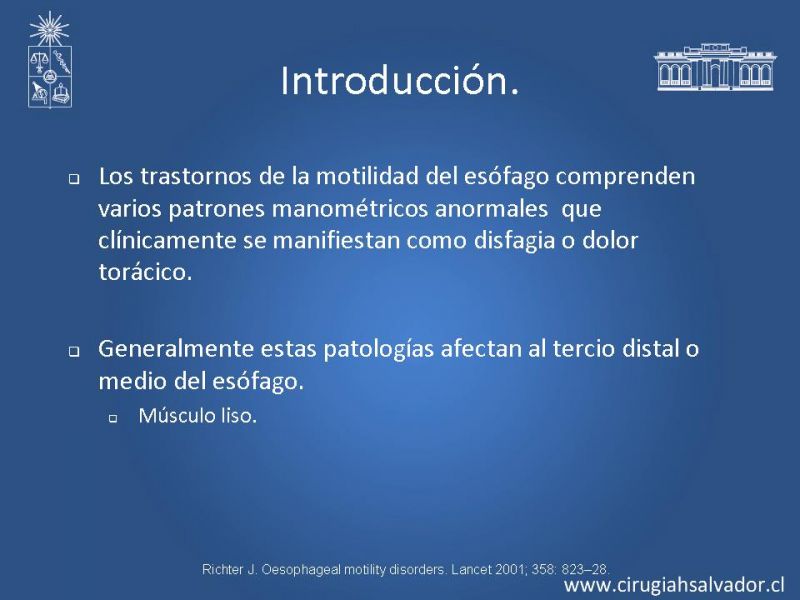 Introducción.

Los trastornos de la motilidad del esófago comprenden varios patrones manométricos anormales que clínicamente se manifiestan como disfagia o dolor torácico.

Generalmente estas patologías afectan al tercio distal o medio del esófago.

Músculo liso.

Richter J. Oesophageal motility disorders. Lancet 2001; 358: 823–28.

www.cirugiahsalvador.cl